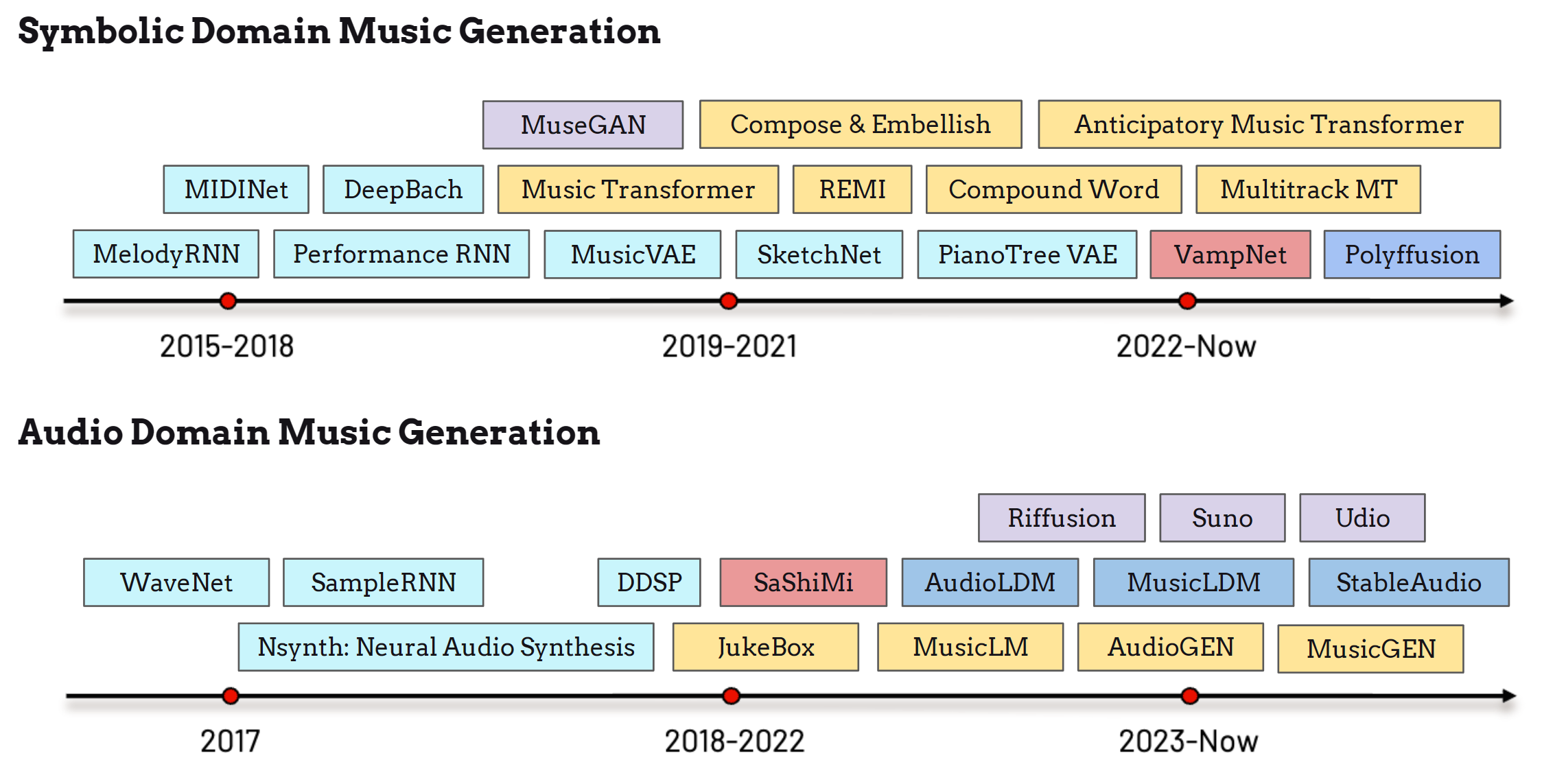 Symbolic Domain Music Generation

MuseGAN
Compose & Embellish
Anticipatory Music Transformer

MIDINet
DeepBach
Music Transformer
REMI
Compound Word
Multitrack MT

MelodyRNN
Performance RNN
MusicVAE
SketchNet
PianoTree VAE
VampNet
Polyffusion

2015-2018
2019-2021
2022-Now

Audio Domain Music Generation

Riffusion
Suno
Udio

WaveNet
SampleRNN
DDSP
SaShiMi
AudioLDM
MusicLDM
StableAudio

Nsynth: Neural Audio Synthesis
JukeBox
MusicLM
AudioGEN
MusicGEN

2017
2018-2022
2023-Now